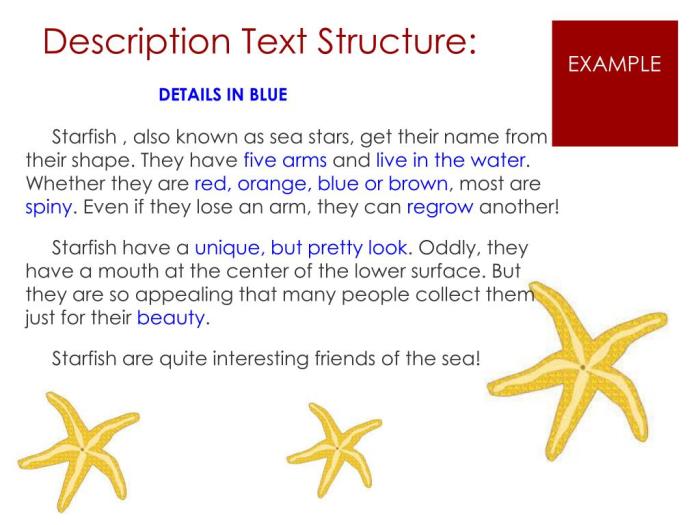 Description Text Structure:

EXAMPLE

DETAILS IN BLUE

Starfish , also known as sea stars, get their name from their shape. They have five arms and live in the water. Whether they are red, orange, blue or brown, most are spiny. Even if they lose an arm, they can regrow another!

Starfish have a unique, but pretty look. Oddly, they have a mouth at the center of the lower surface. But they are so appealing that many people collect them just for their beauty.

Starfish are quite interesting friends of the sea!